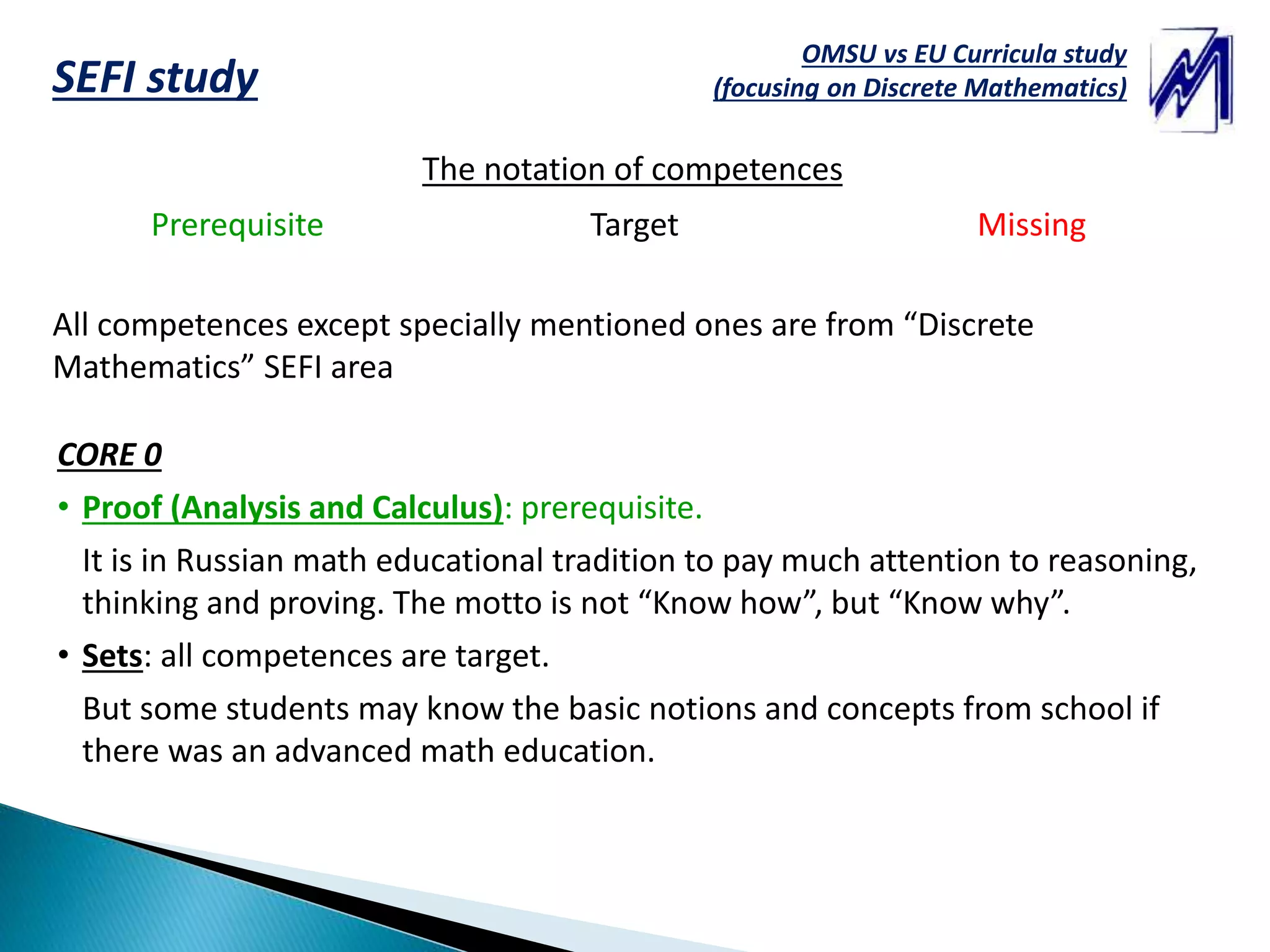 SEFI study

OMSU vs EU Curricula study
(focusing on Discrete Mathematics)

The notation of competences

Prerequisite Target Missing

All competences except specially mentioned ones are from “Discrete Mathematics” SEFI area

CORE 0

• Proof (Analysis and Calculus): prerequisite.

It is in Russian math educational tradition to pay much attention to reasoning, thinking and proving. The motto is not “Know how”, but “Know why”.

• Sets: all competences are target.

But some students may know the basic notions and concepts from school if there was an advanced math education.